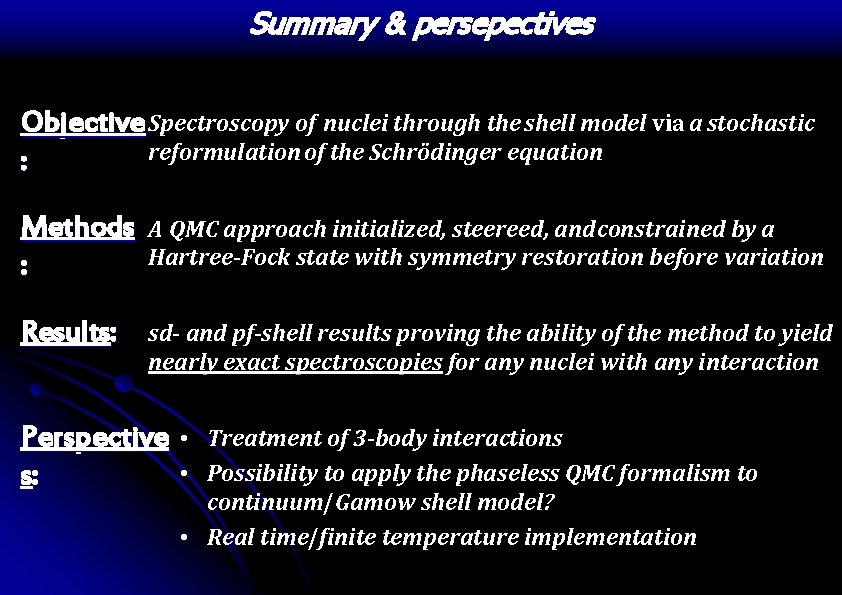 Summary & persepectives

Objective: Spectroscopy of nuclei through the shell model via a stochastic reformulation of the Schrödinger equation

Methods: A QMC approach initialized, steereed, and constrained by a Hartree-Fock state with symmetry restoration before variation

Results: sd- and pf-shell results proving the ability of the method to yield nearly exact spectroscopies for any nuclei with any interaction

Perspectives:
• Treatment of 3-body interactions
• Possibility to apply the phaseless QMC formalism to continuum/Gamow shell model?
• Real time/finite temperature implementation